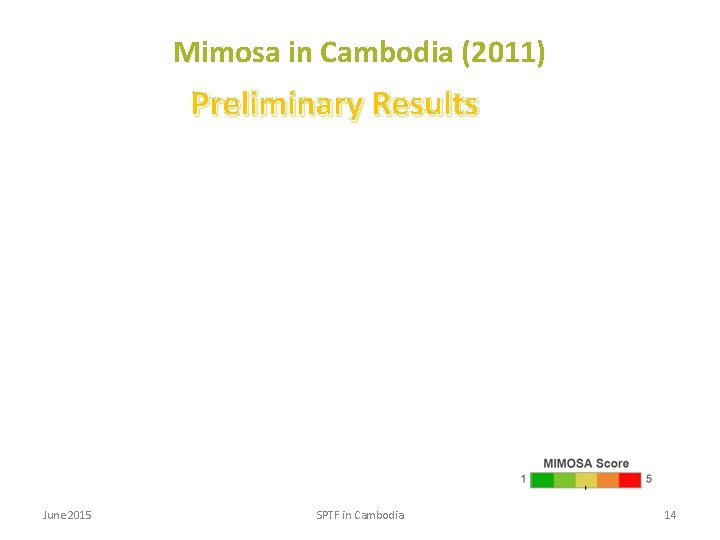 Mimosa in Cambodia (2011)

Preliminary Results

MIMOSA Score

1

5

June 2015

SPTF in Cambodia

14